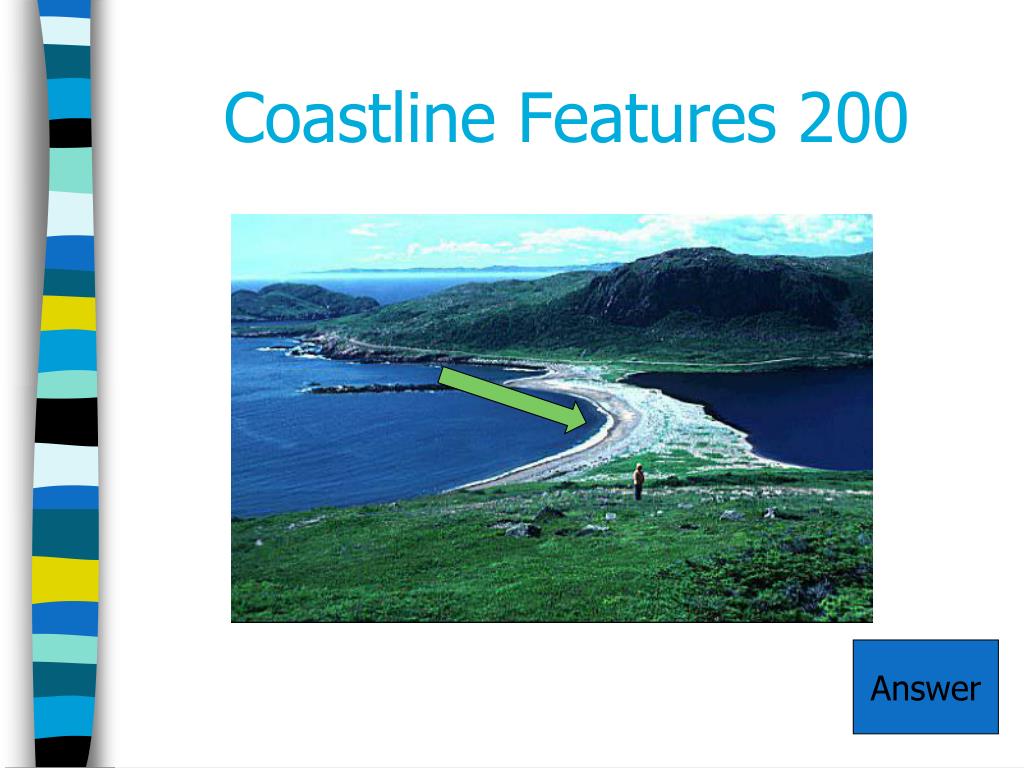 Coastline Features 200

Answer